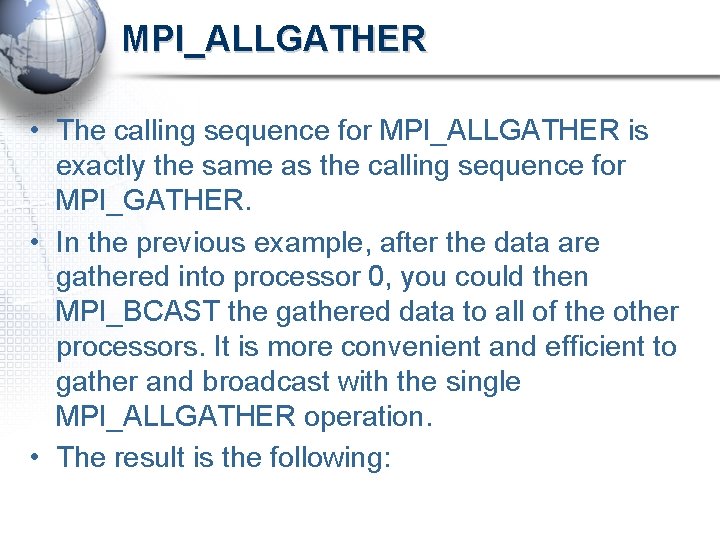 MPI_ALLGATHER

• The calling sequence for MPI_ALLGATHER is exactly the same as the calling sequence for MPI_GATHER.

• In the previous example, after the data are gathered into processor 0, you could then MPI_BCAST the gathered data to all of the other processors. It is more convenient and efficient to gather and broadcast with the single MPI_ALLGATHER operation.

• The result is the following: